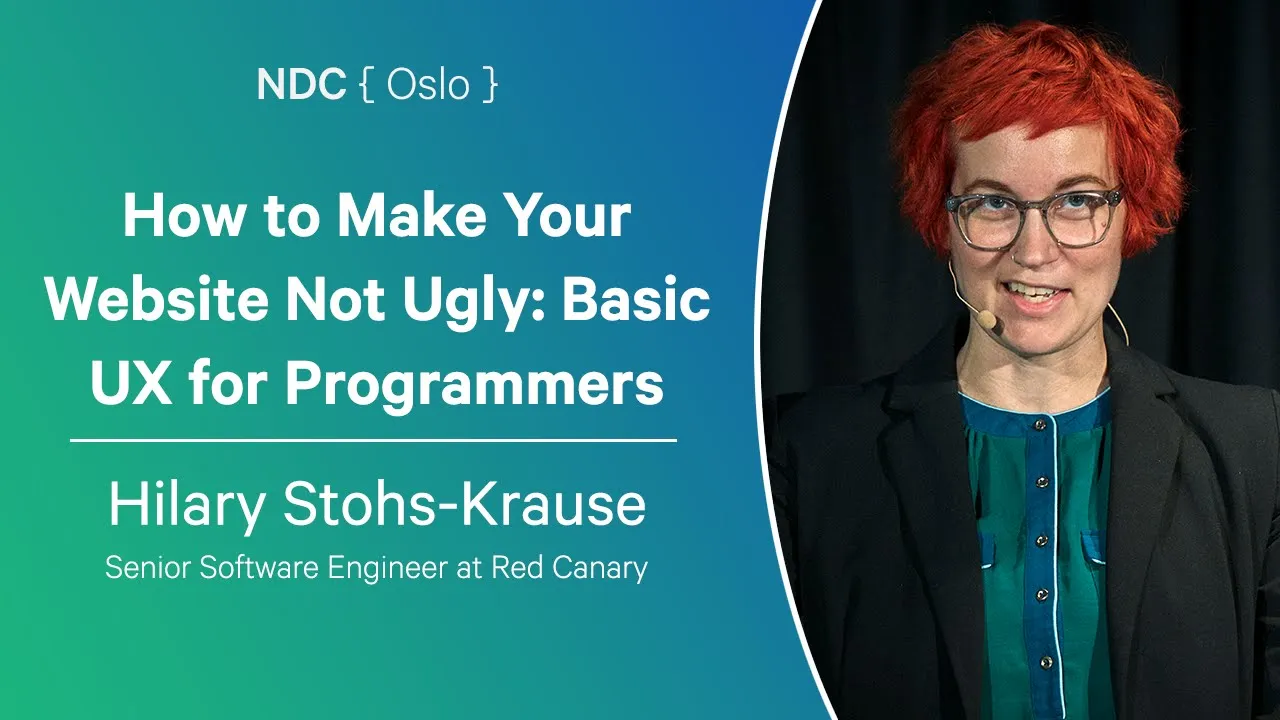 NDC { Oslo }

How to Make Your Website Not Ugly: Basic UX for Programmers

Hilary Stohs-Krause

Senior Software Engineer at Red Canary